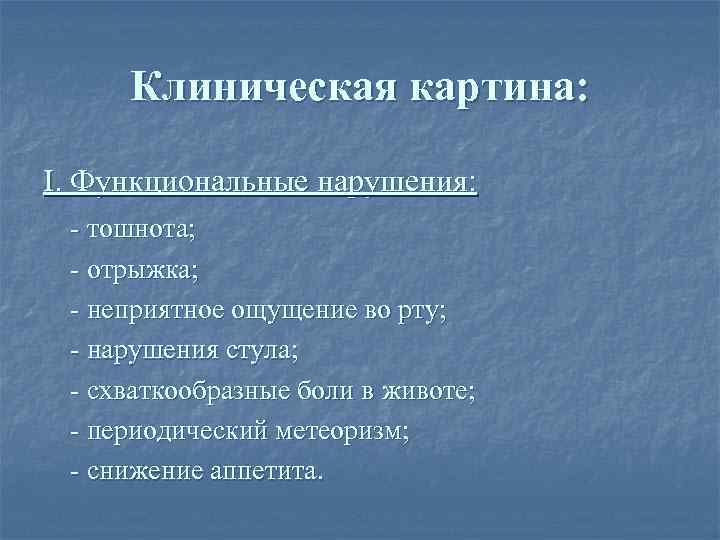 Клиническая картина:

I. Функциональные нарушения:

- тошнота;
- отрыжка;
- неприятное ощущение во рту;
- нарушения стула;
- схваткообразные боли в животе;
- периодический метеоризм;
- снижение аппетита.